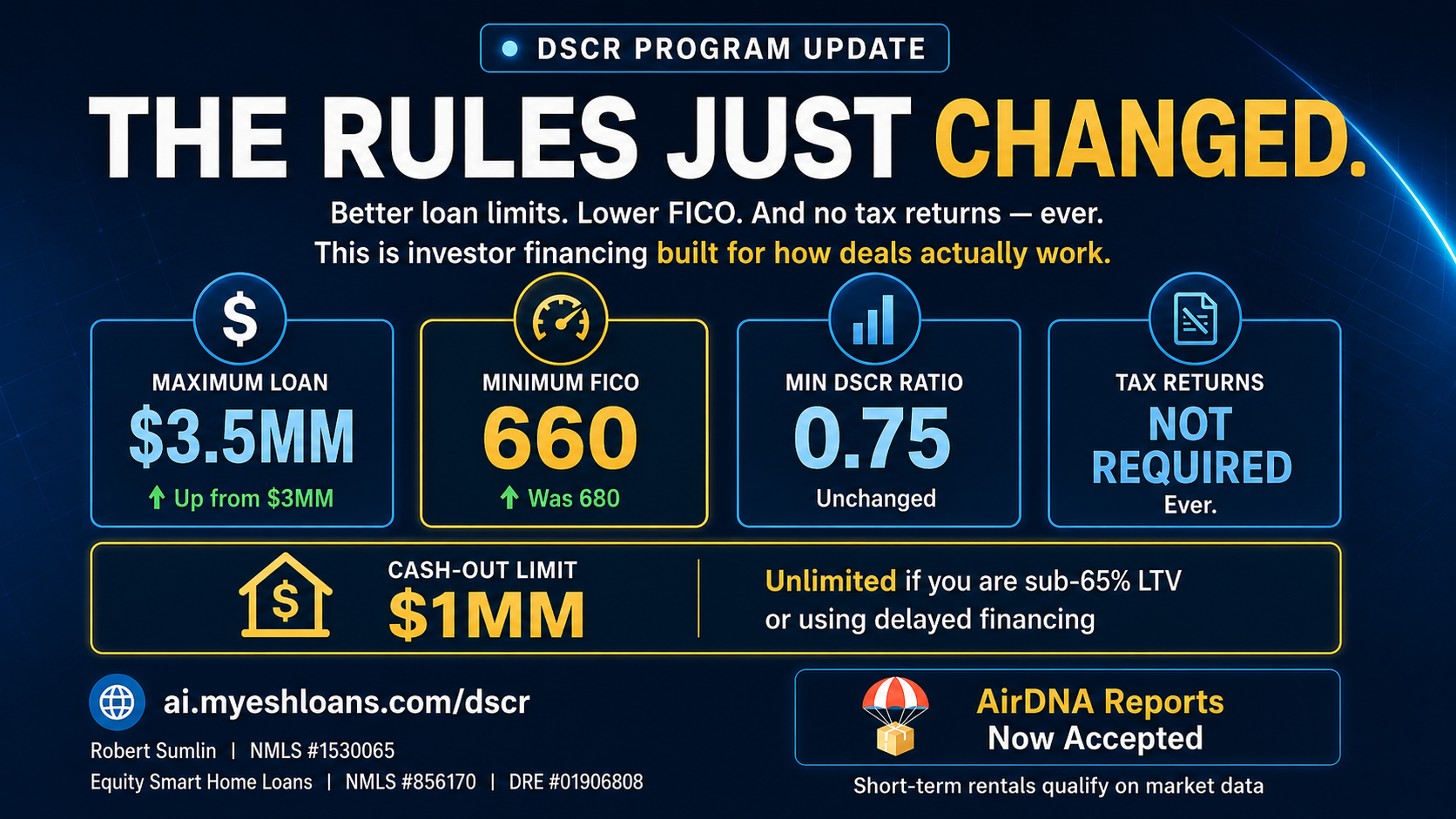 DSCR PROGRAM UPDATE

THE RULES JUST CHANGED.

Better loan limits. Lower FICO. And no tax returns — ever.
This is investor financing built for how deals actually work.

$
MAXIMUM LOAN
$3.5MM
↑ Up from $3MM

MINIMUM FICO
660
↑ Was 680

MIN DSCR RATIO
0.75
Unchanged

TAX RETURNS
NOT REQUIRED
Ever.

$
CASH-OUT LIMIT
$1MM

Unlimited if you are sub-65% LTV or using delayed financing

ai.myeshloans.com/dscr
Robert Sumlin | NMLS #1530065
Equity Smart Home Loans | NMLS #856170 | DRE #01906808

AirDNA Reports Now Accepted
Short-term rentals qualify on market data